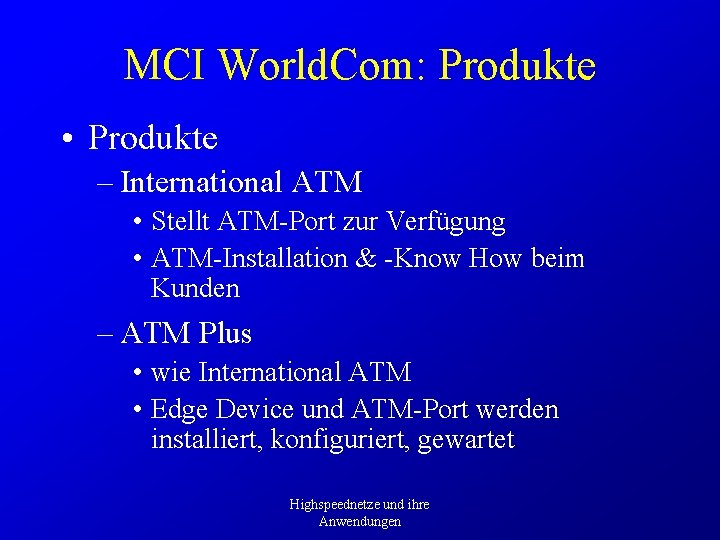 MCI WorldCom: Produkte

• Produkte
– International ATM
• Stellt ATM-Port zur Verfügung
• ATM-Installation & -Know How beim Kunden
– ATM Plus
• wie International ATM
• Edge Device und ATM-Port werden installiert, konfiguriert, gewartet

Highspeednetze und ihre Anwendungen